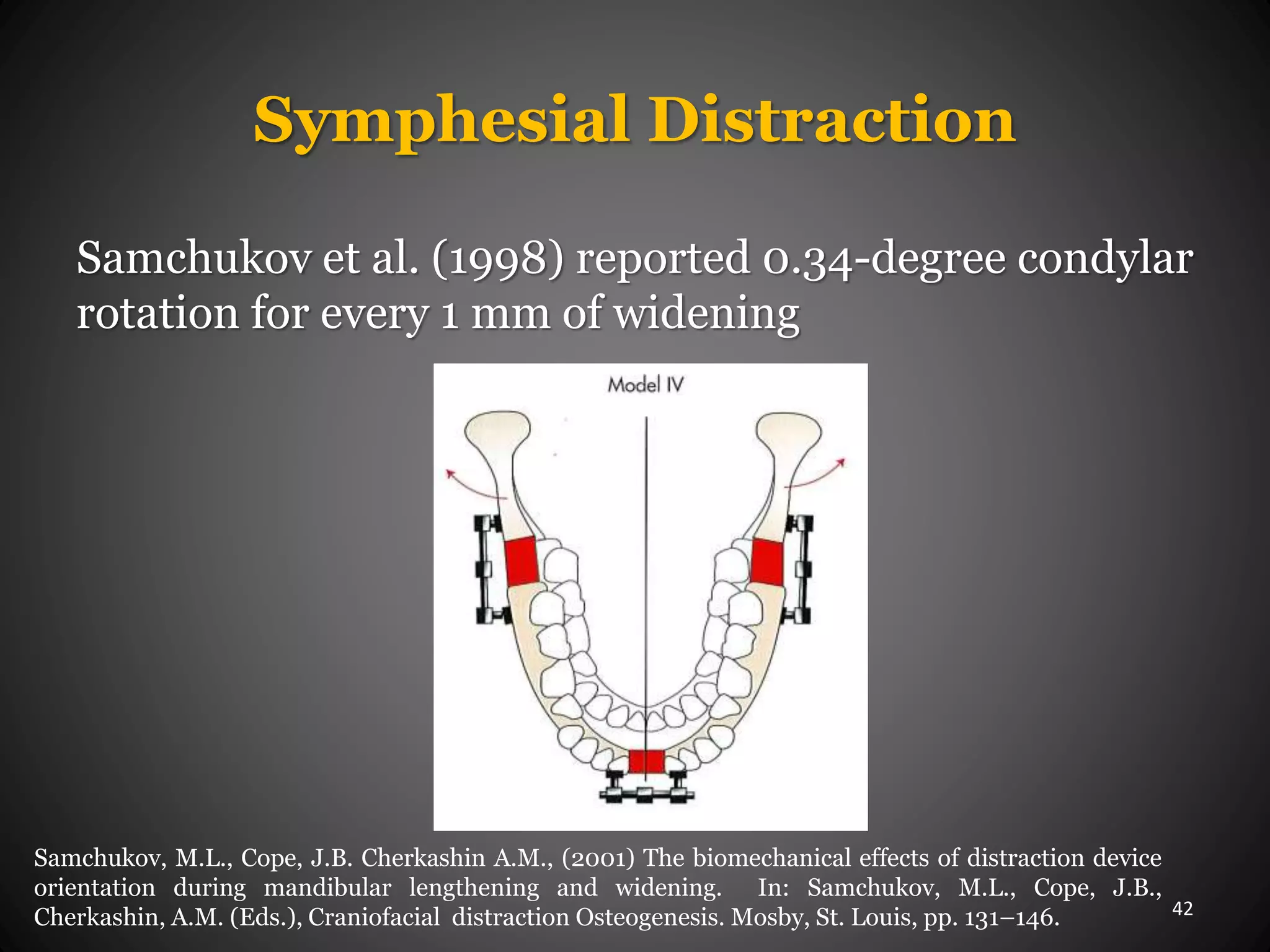 Symphesial Distraction

Samchukov et al. (1998) reported 0.34-degree condylar rotation for every 1 mm of widening

Model IV

Samchukov, M.L., Cope, J.B. Cherkashin A.M., (2001) The biomechanical effects of distraction device orientation during mandibular lengthening and widening. In: Samchukov, M.L., Cope, J.B., Cherkashin, A.M. (Eds.), Craniofacial distraction Osteogenesis. Mosby, St. Louis, pp. 131–146.

42